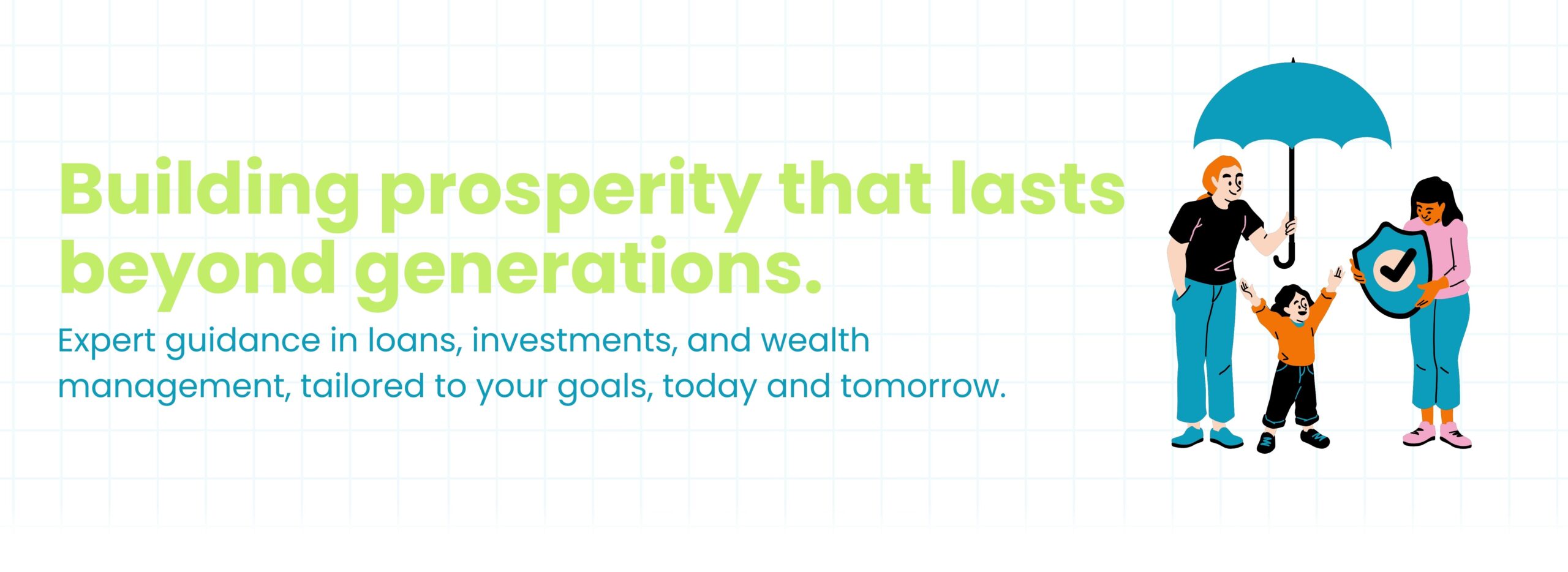 Building prosperity that lasts beyond generations.

Expert guidance in loans, investments, and wealth management, tailored to your goals, today and tomorrow.